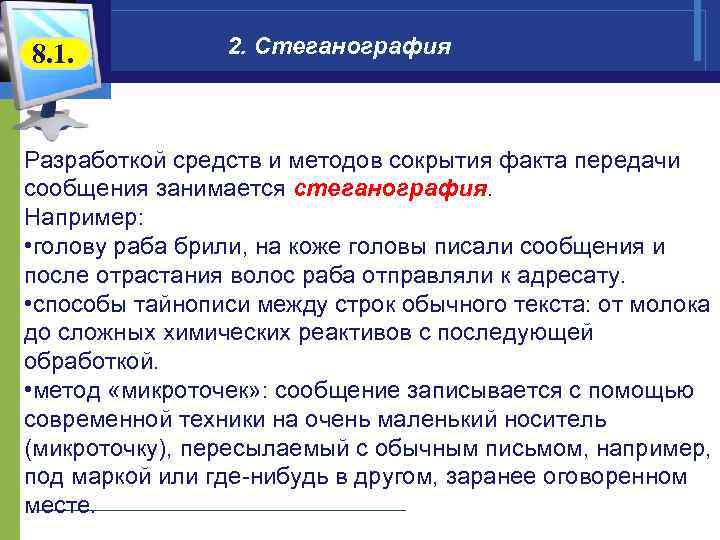 8.1.

2. Стеганография

Разработкой средств и методов сокрытия факта передачи сообщения занимается стеганография.
Например:
•голову раба брили, на коже головы писали сообщения и после отрастания волос раба отправляли к адресату.
•способы тайнописи между строк обычного текста: от молока до сложных химических реактивов с последующей обработкой.
•метод «микроточек»: сообщение записывается с помощью современной техники на очень маленький носитель (микроточку), пересылаемый с обычным письмом, например, под маркой или где-нибудь в другом, заранее оговоренном месте.